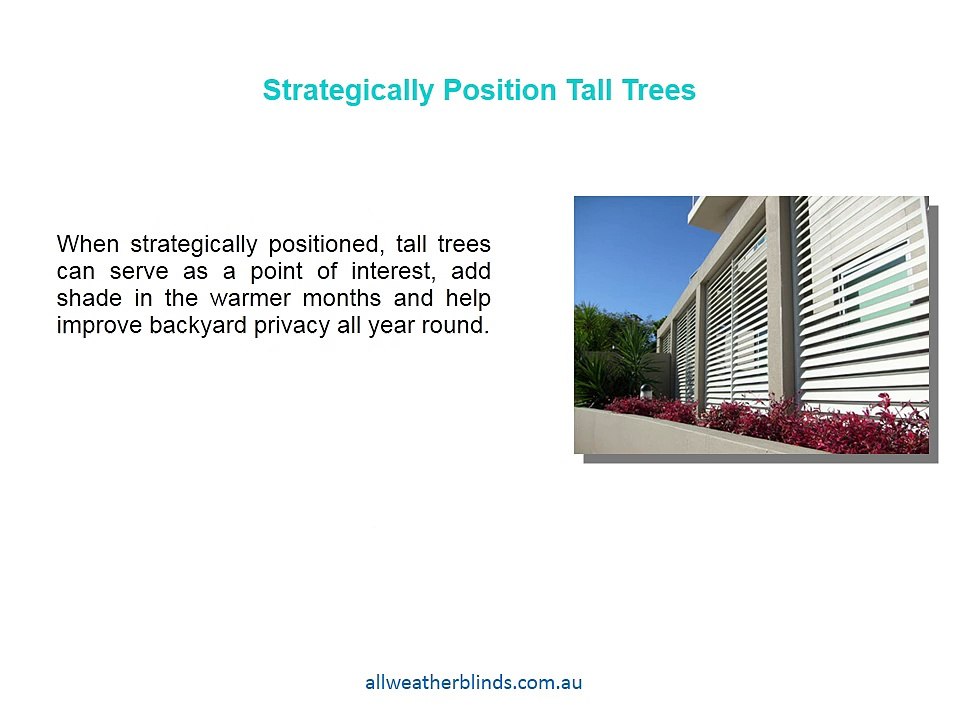 Strategically Position Tall Trees

When strategically positioned, tall trees can serve as a point of interest, add shade in the warmer months and help improve backyard privacy all year round.

allweatherblinds.com.au